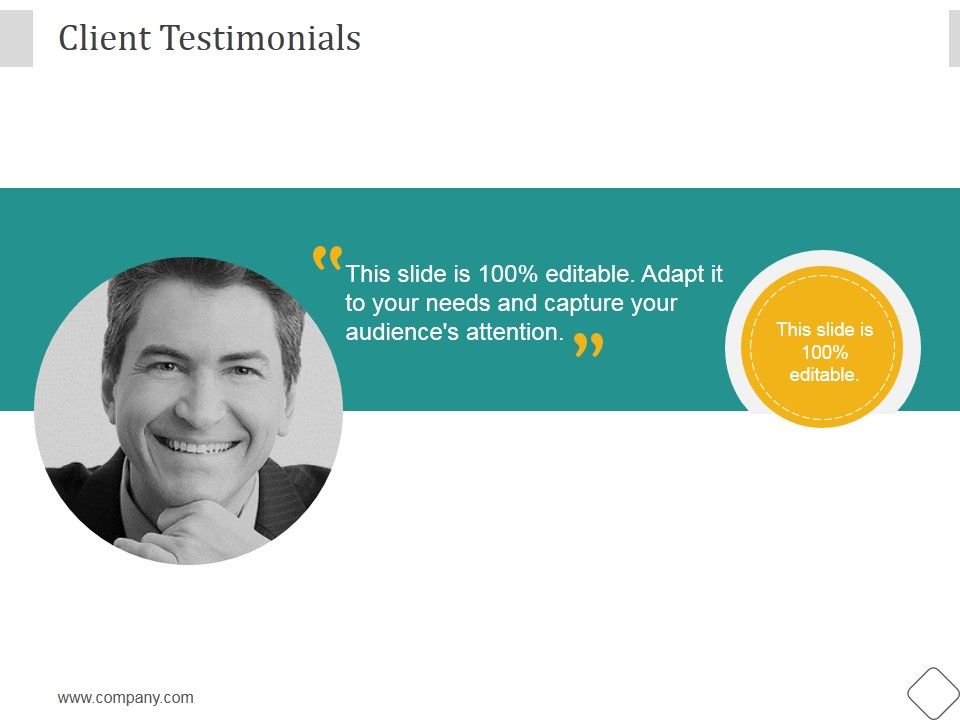 Client Testimonials

“This slide is 100% editable. Adapt it to your needs and capture your audience's attention.”

This slide is 100% editable.

www.company.com